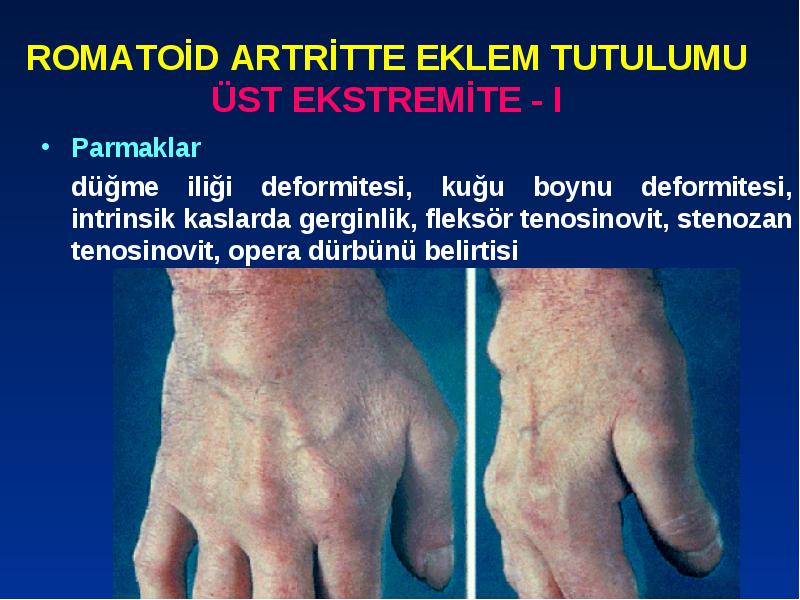 ROMATOİD ARTRİTTE EKLEM TUTULUMU
ÜST EKSTREMİTE - I

• Parmaklar

düğme iliği deformitesi, kuğu boynu deformitesi, intrinsik kaslarda gerginlik, fleksör tenosinovit, stenozan tenosinovit, opera dürbünü belirtisi